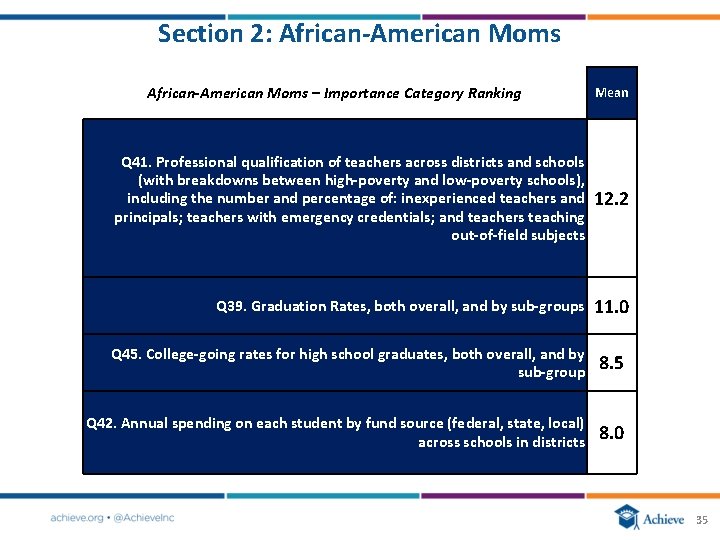 Section 2: African-American Moms

| African-American Moms – Importance Category Ranking | Mean |
|---|---|
| Q41. Professional qualification of teachers across districts and schools (with breakdowns between high-poverty and low-poverty schools), including the number and percentage of: inexperienced teachers and principals; teachers with emergency credentials; and teachers teaching out-of-field subjects | 12.2 |
| Q39. Graduation Rates, both overall, and by sub-groups | 11.0 |
| Q45. College-going rates for high school graduates, both overall, and by sub-group | 8.5 |
| Q42. Annual spending on each student by fund source (federal, state, local) across schools in districts | 8.0 |

achieve.org • @AchieveInc

Achieve 35